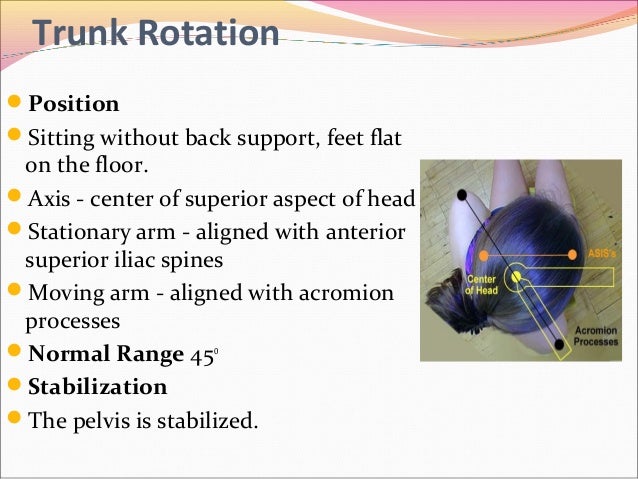 Trunk Rotation

Position

Sitting without back support, feet flat on the floor.

Axis - center of superior aspect of head

Stationary arm - aligned with anterior superior iliac spines

Moving arm - aligned with acromion processes

Normal Range $45^0$

Stabilization

The pelvis is stabilized.

ASIS's

Center of Head

Acromion Processes